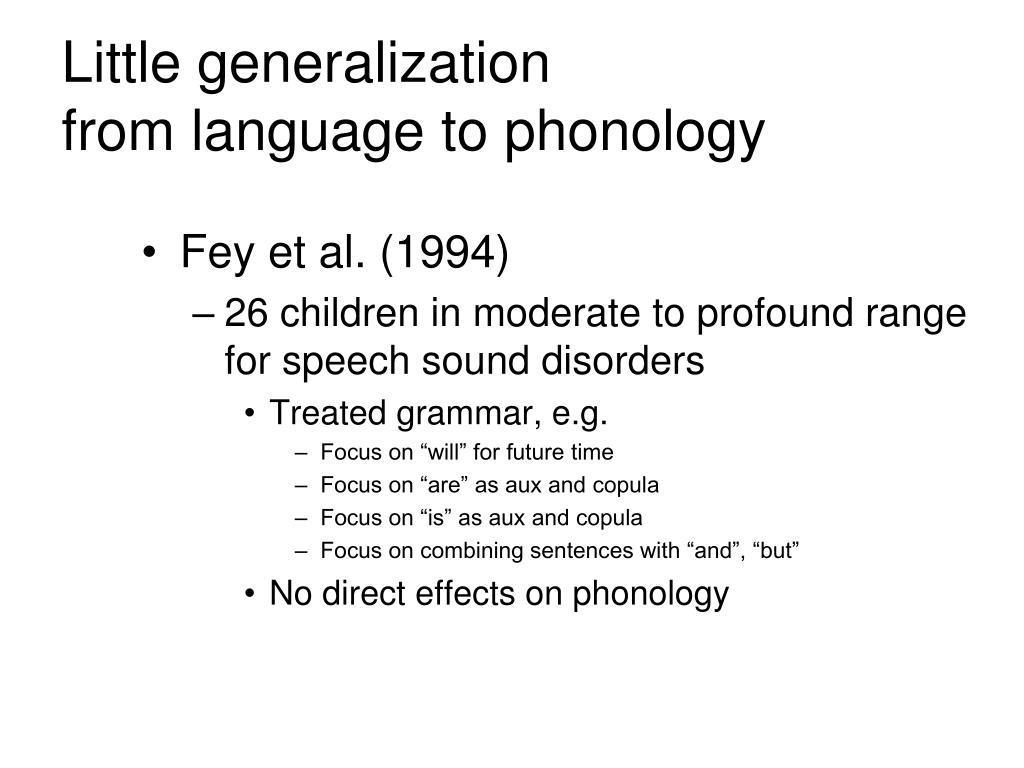 Little generalization
from language to phonology

• Fey et al. (1994)
– 26 children in moderate to profound range for speech sound disorders
• Treated grammar, e.g.
– Focus on “will” for future time
– Focus on “are” as aux and copula
– Focus on “is” as aux and copula
– Focus on combining sentences with “and”, “but”
• No direct effects on phonology